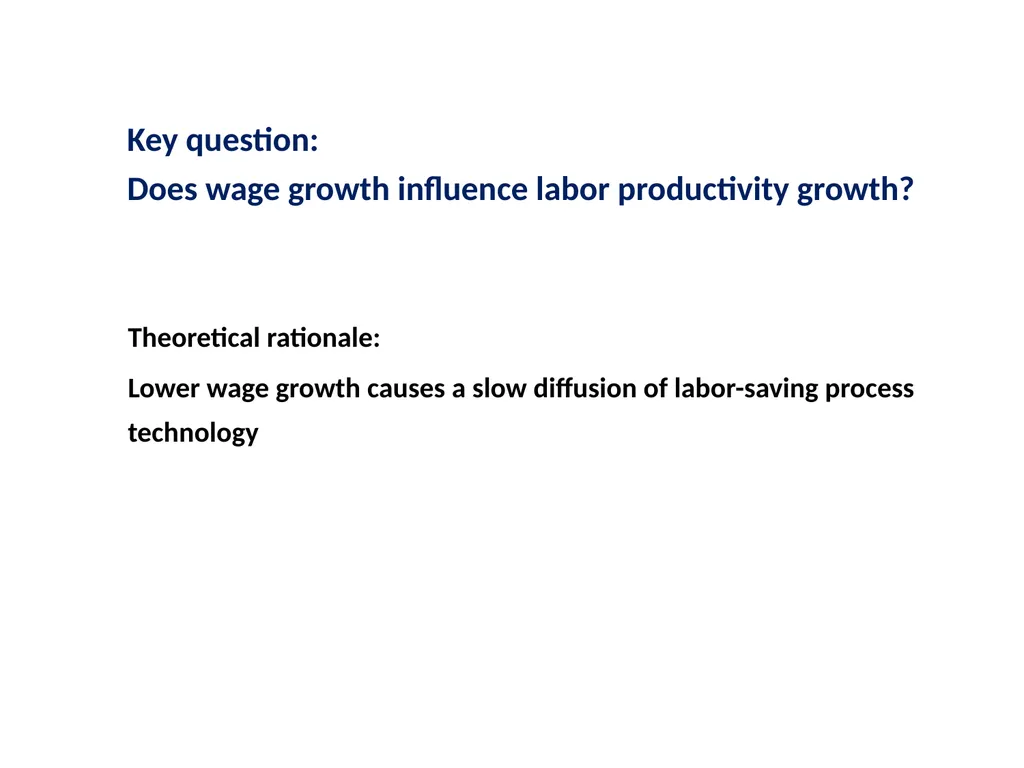 Key question:
Does wage growth influence labor productivity growth?

Theoretical rationale:
Lower wage growth causes a slow diffusion of labor-saving process technology